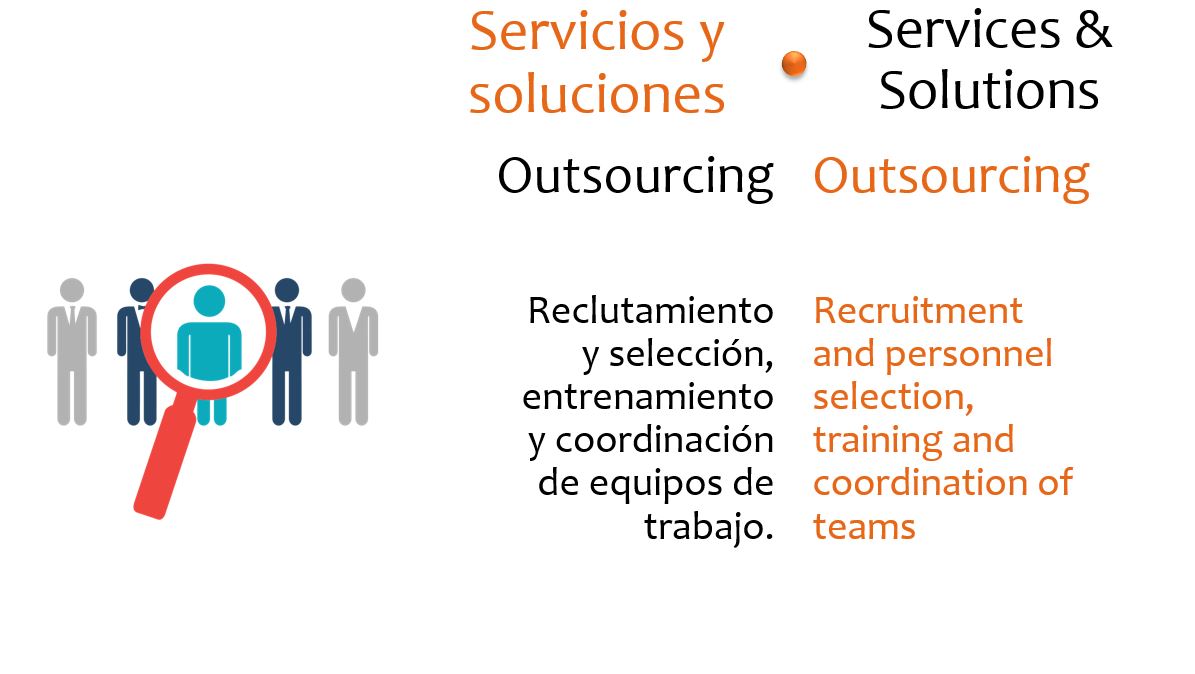 Servicios y soluciones

Outsourcing

Reclutamiento y selección, entrenamiento y coordinación de equipos de trabajo.

Services & Solutions

Outsourcing

Recruitment and personnel selection, training and coordination of teams